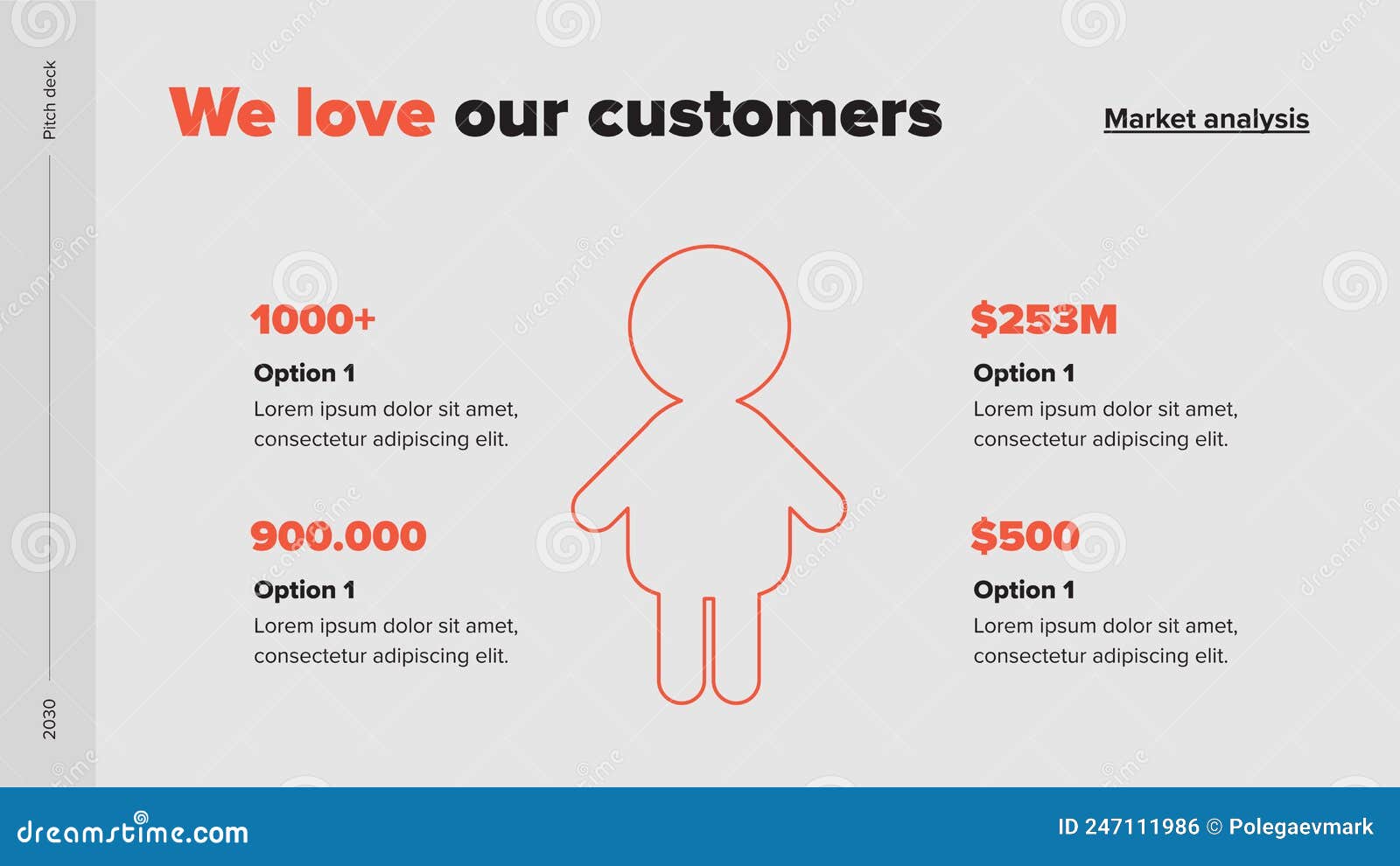 Pitch deck

2030

We love our customers

Market analysis

1000+

Option 1

Lorem ipsum dolor sit amet, consectetur adipiscing elit.

900.000

Option 1

Lorem ipsum dolor sit amet, consectetur adipiscing elit.

$253M

Option 1

Lorem ipsum dolor sit amet, consectetur adipiscing elit.

$500

Option 1

Lorem ipsum dolor sit amet, consectetur adipiscing elit.

dreamstime.com

ID 247111986 © Polegaevmark